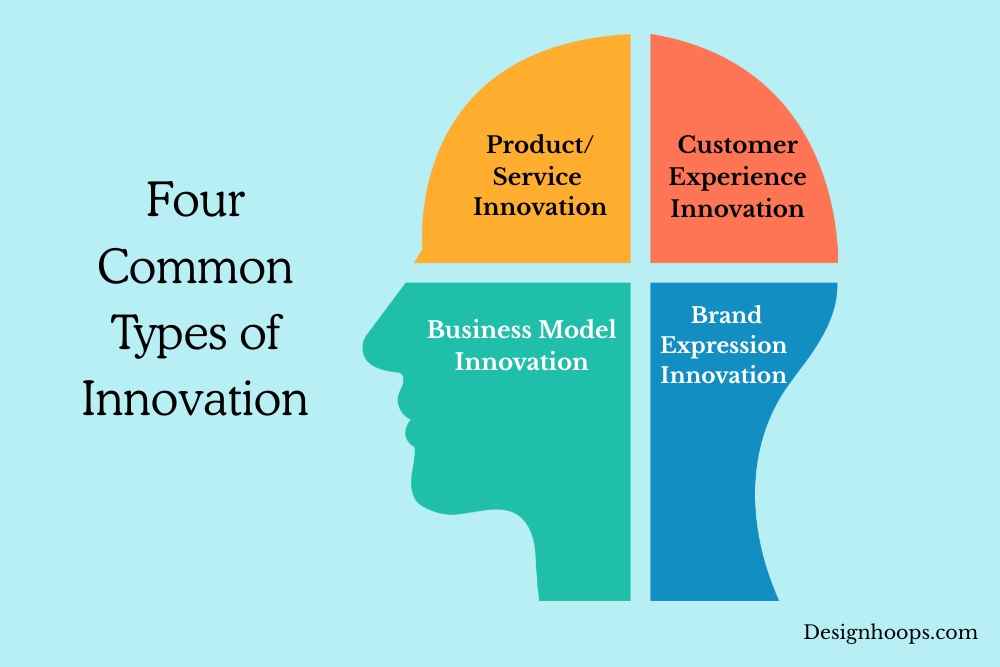 Four Common Types of Innovation

Product/ Service Innovation

Customer Experience Innovation

Business Model Innovation

Brand Expression Innovation

Designhoops.com